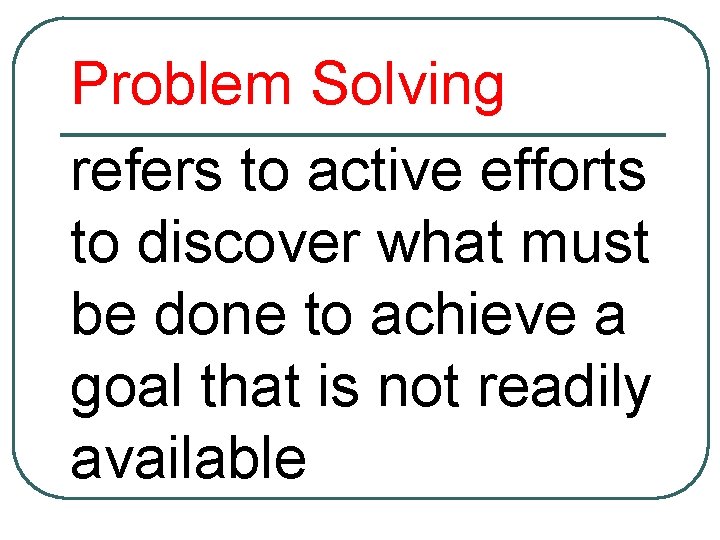 Problem Solving

refers to active efforts to discover what must be done to achieve a goal that is not readily available